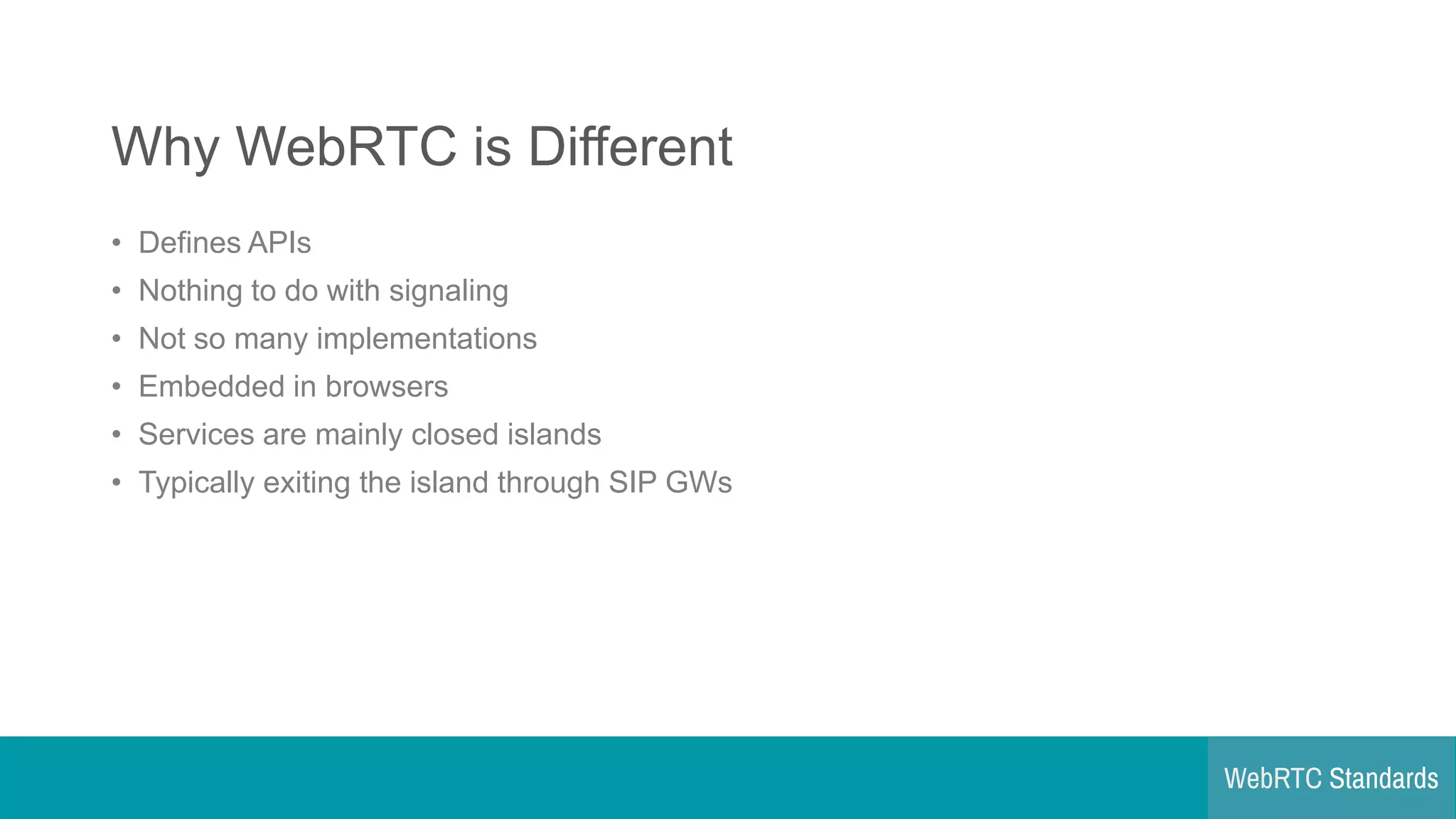 Why WebRTC is Different

• Defines APIs
• Nothing to do with signaling
• Not so many implementations
• Embedded in browsers
• Services are mainly closed islands
• Typically exiting the island through SIP GWs

WebRTC Standards